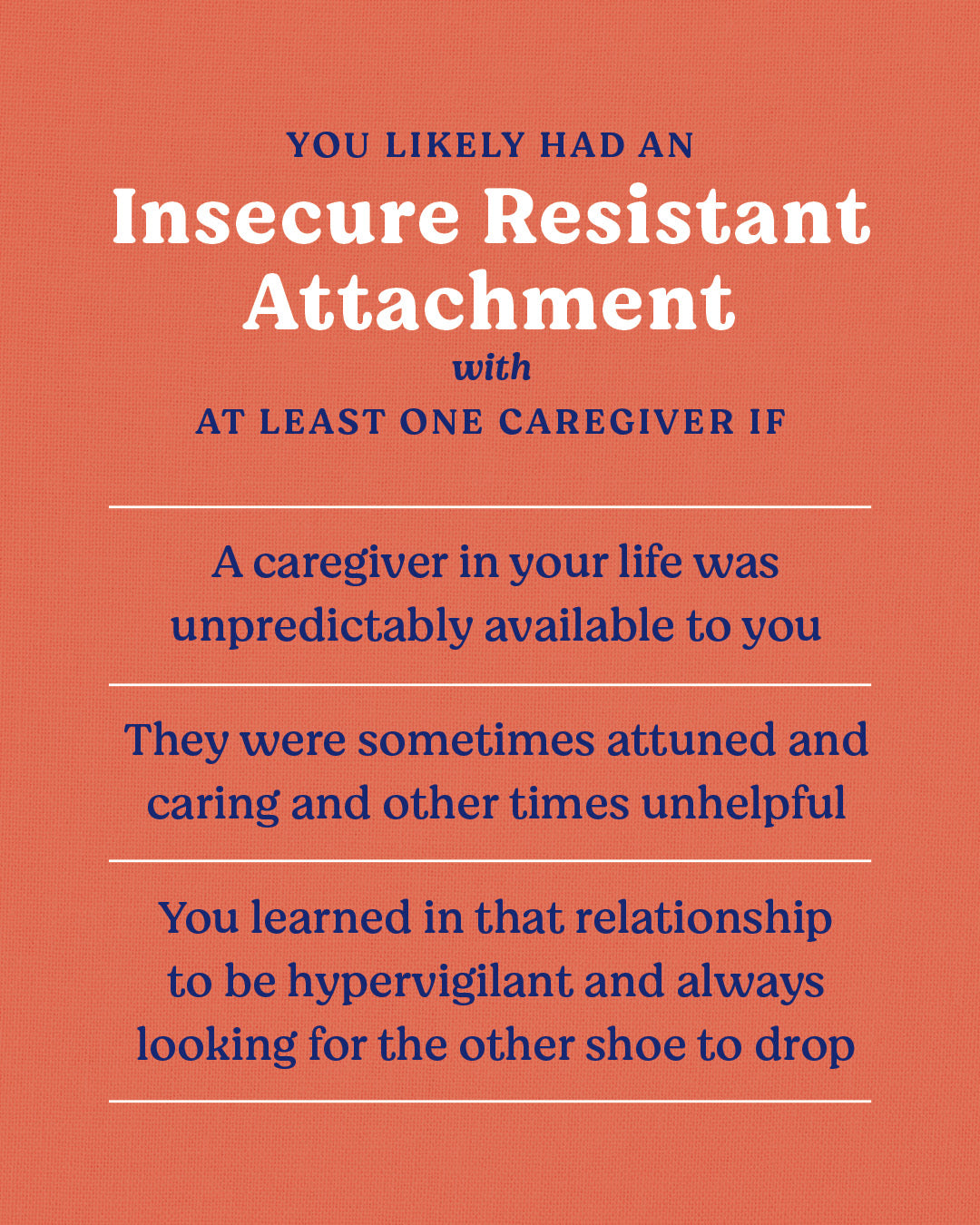 YOU LIKELY HAD AN
Insecure Resistant Attachment
with
AT LEAST ONE CAREGIVER IF

A caregiver in your life was unpredictably available to you

They were sometimes attuned and caring and other times unhelpful

You learned in that relationship to be hypervigilant and always looking for the other shoe to drop